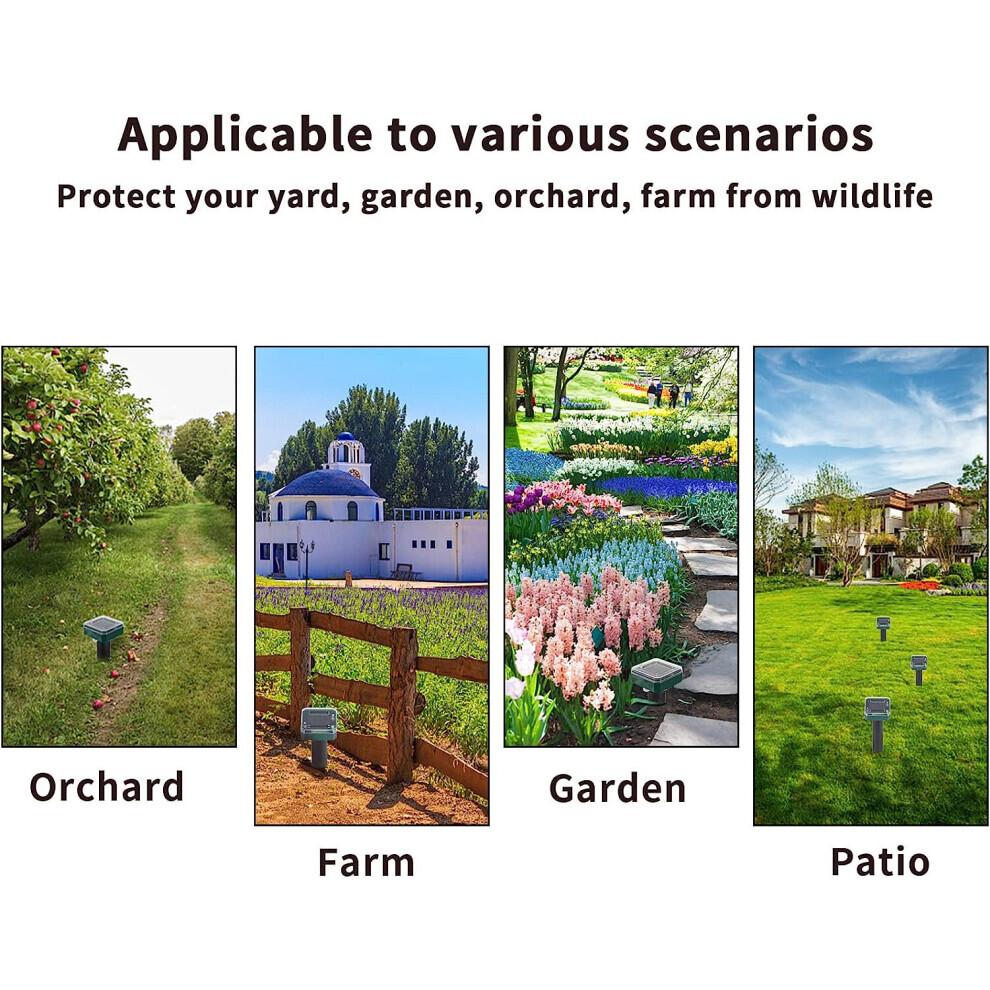 Applicable to various scenarios
Protect your yard, garden, orchard, farm from wildlife

Orchard

Farm

Garden

Patio